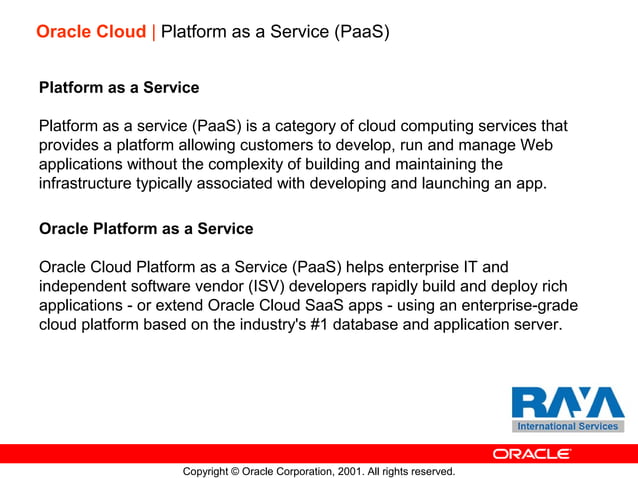 Oracle Cloud | Platform as a Service (PaaS)

Platform as a Service

Platform as a service (PaaS) is a category of cloud computing services that provides a platform allowing customers to develop, run and manage Web applications without the complexity of building and maintaining the infrastructure typically associated with developing and launching an app.

Oracle Platform as a Service

Oracle Cloud Platform as a Service (PaaS) helps enterprise IT and independent software vendor (ISV) developers rapidly build and deploy rich applications - or extend Oracle Cloud SaaS apps - using an enterprise-grade cloud platform based on the industry's #1 database and application server.

RAYA
International Services

ORACLE

Copyright © Oracle Corporation, 2001. All rights reserved.